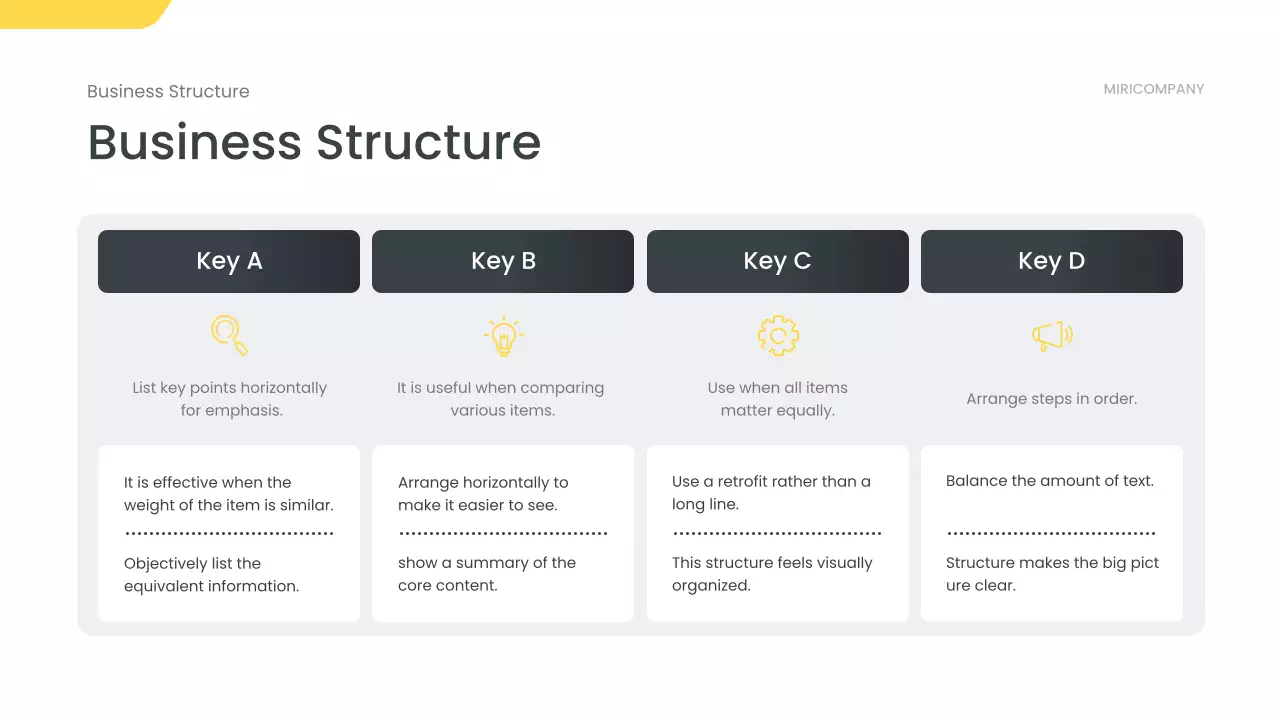 Business Structure

MIRICOMPANY

Business Structure

Key A

List key points horizontally for emphasis.

It is effective when the weight of the item is similar.

Objectively list the equivalent information.

Key B

It is useful when comparing various items.

Arrange horizontally to make it easier to see.

show a summary of the core content.

Key C

Use when all items matter equally.

Use a retrofit rather than a long line.

This structure feels visually organized.

Key D

Arrange steps in order.

Balance the amount of text.

Structure makes the big pict ure clear.